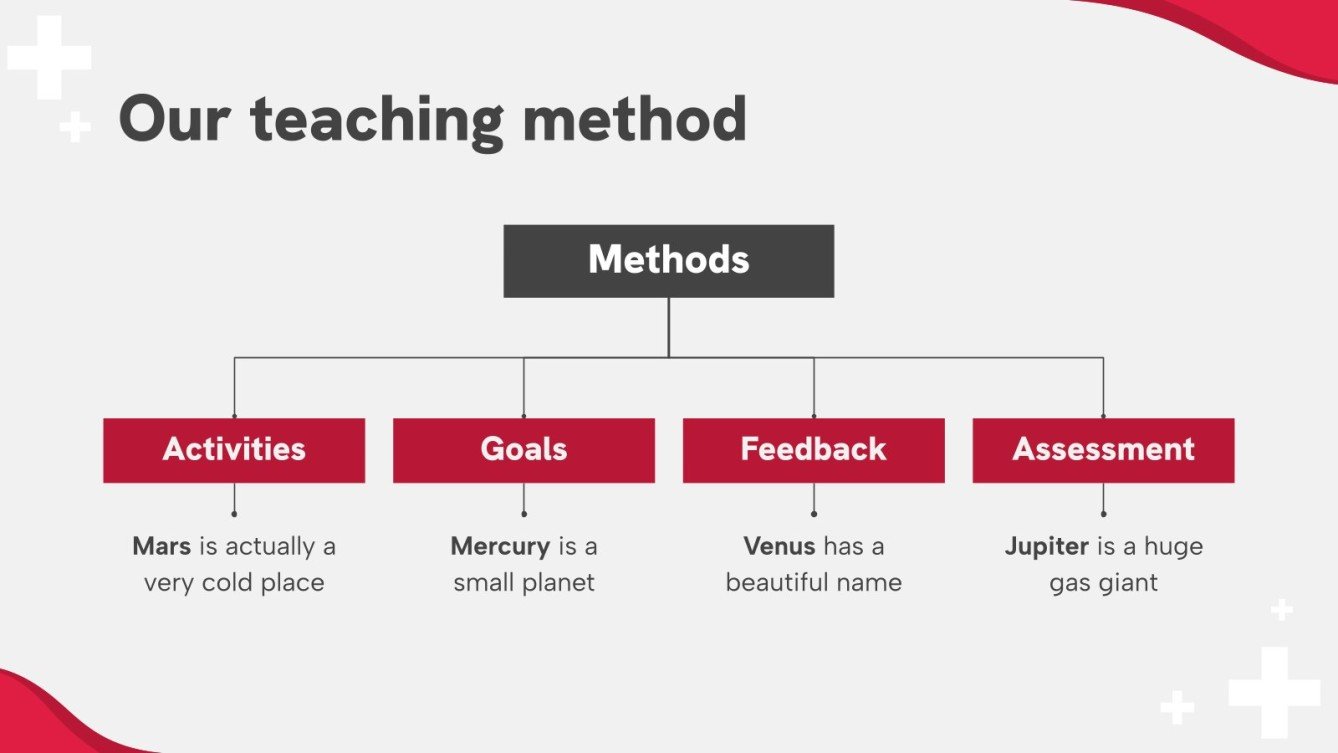 Our teaching method

Methods

Activities

Mars is actually a very cold place

Goals

Mercury is a small planet

Feedback

Venus has a beautiful name

Assessment

Jupiter is a huge gas giant